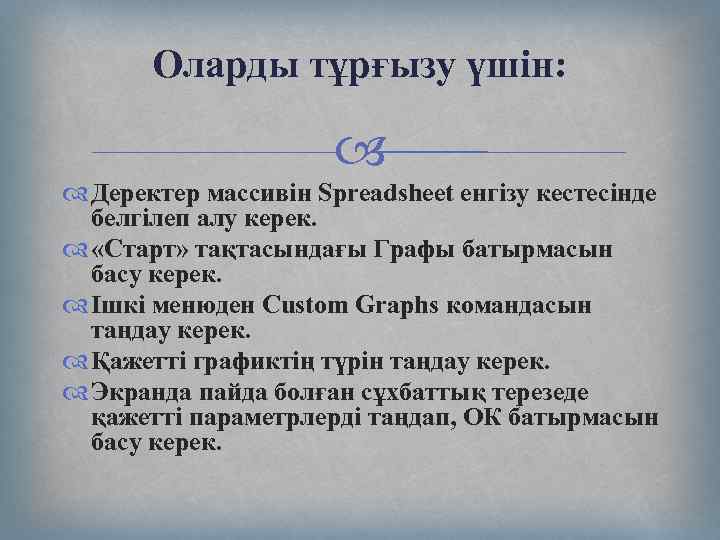 Оларды тұрғызу үшін:

Деректер массивін Spreadsheet енгізу кестесінде белгілеп алу керек.

«Старт» тақтасындағы Графы батырмасын басу керек.

Ішкі менюден Custom Graphs командасын таңдау керек.

Қажетті графиктің түрін таңдау керек.

Экранда пайда болған сұхбаттық терезеде қажетті параметрлерді таңдап, ОК батырмасын басу керек.